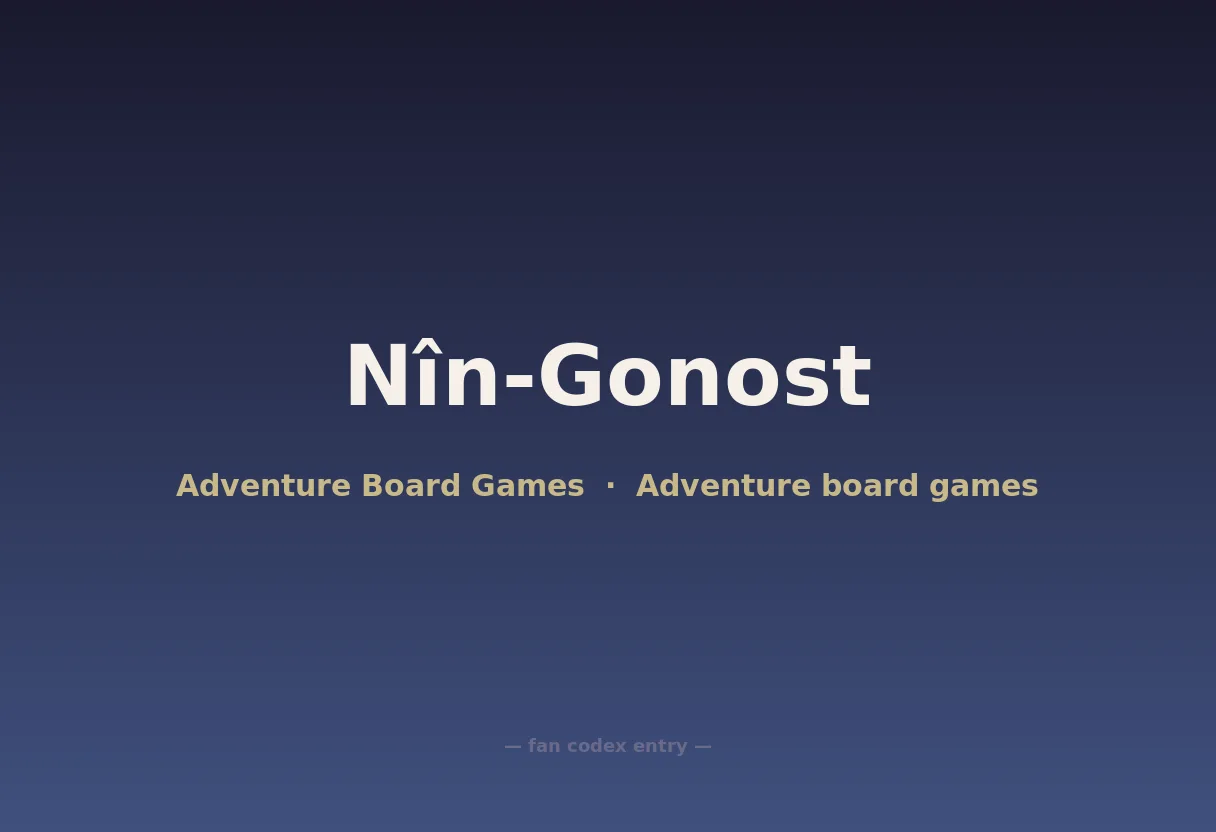 Nîn-Gonost

Adventure Board Games · Adventure board games

— fan codex entry —